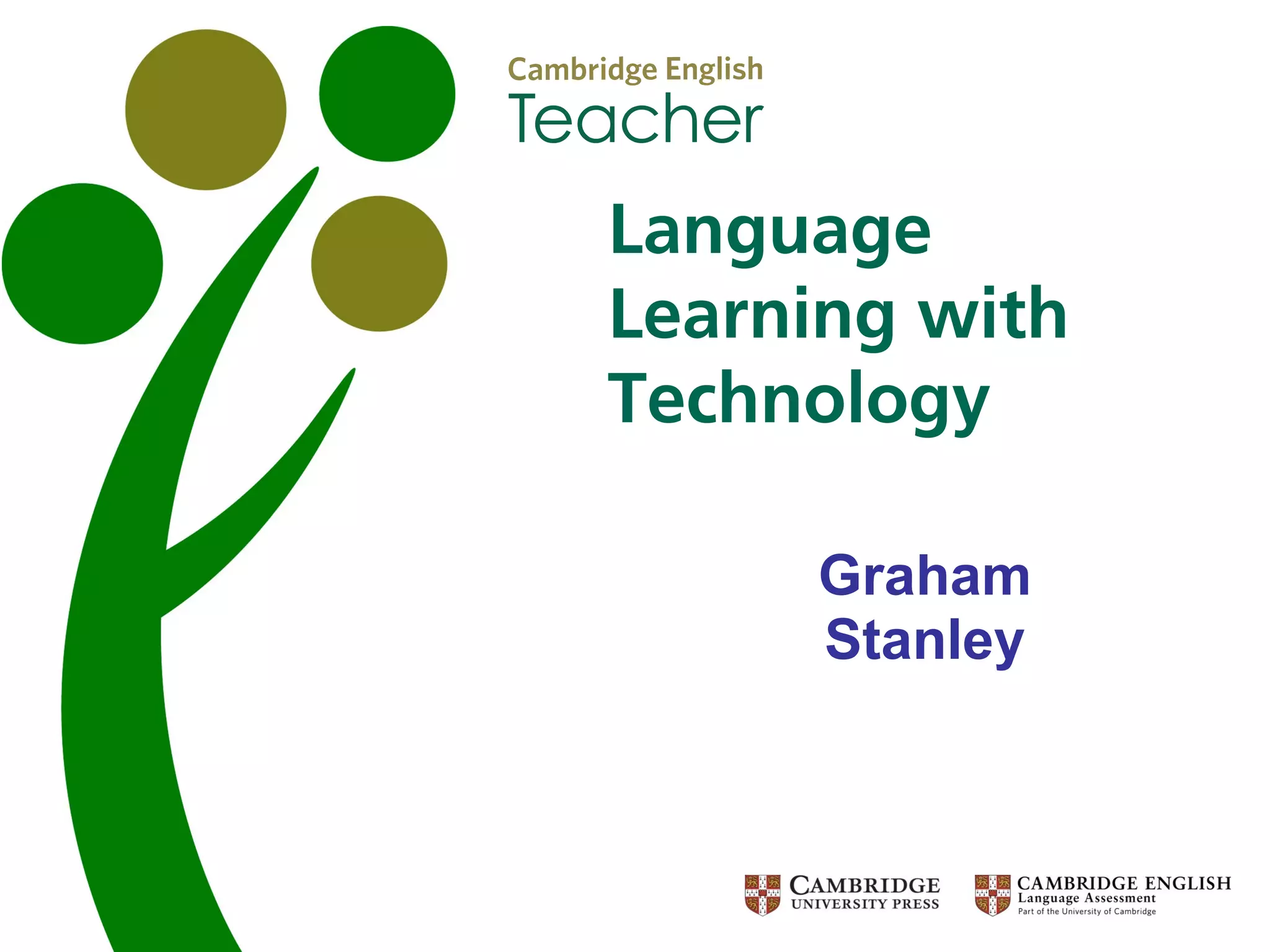 Cambridge English
Teacher

Language Learning with Technology

Graham Stanley

CAMBRIDGE UNIVERSITY PRESS

CAMBRIDGE ENGLISH
Language Assessment
Part of the University of Cambridge